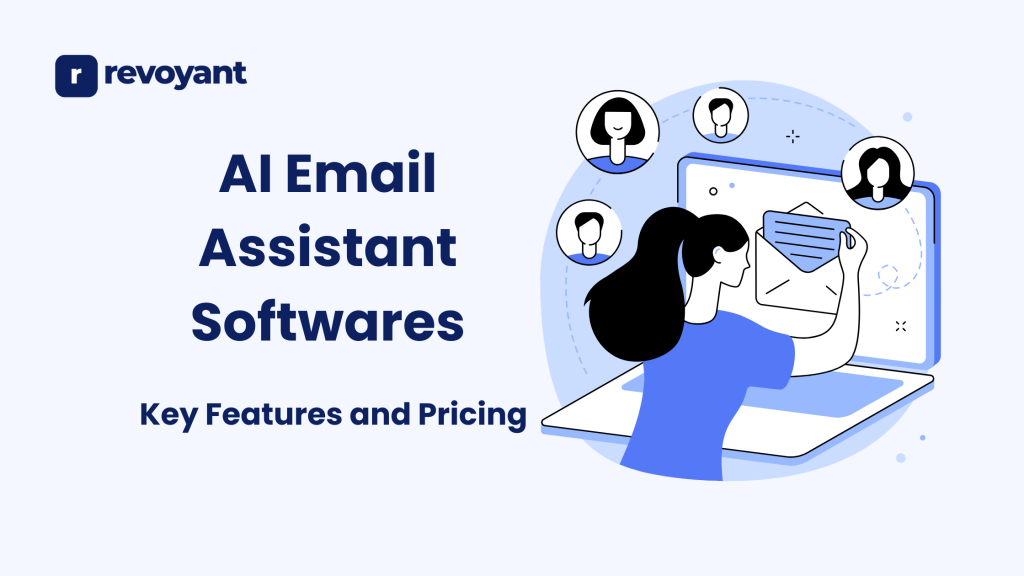 r revoyant

AI Email Assistant Softwares

Key Features and Pricing